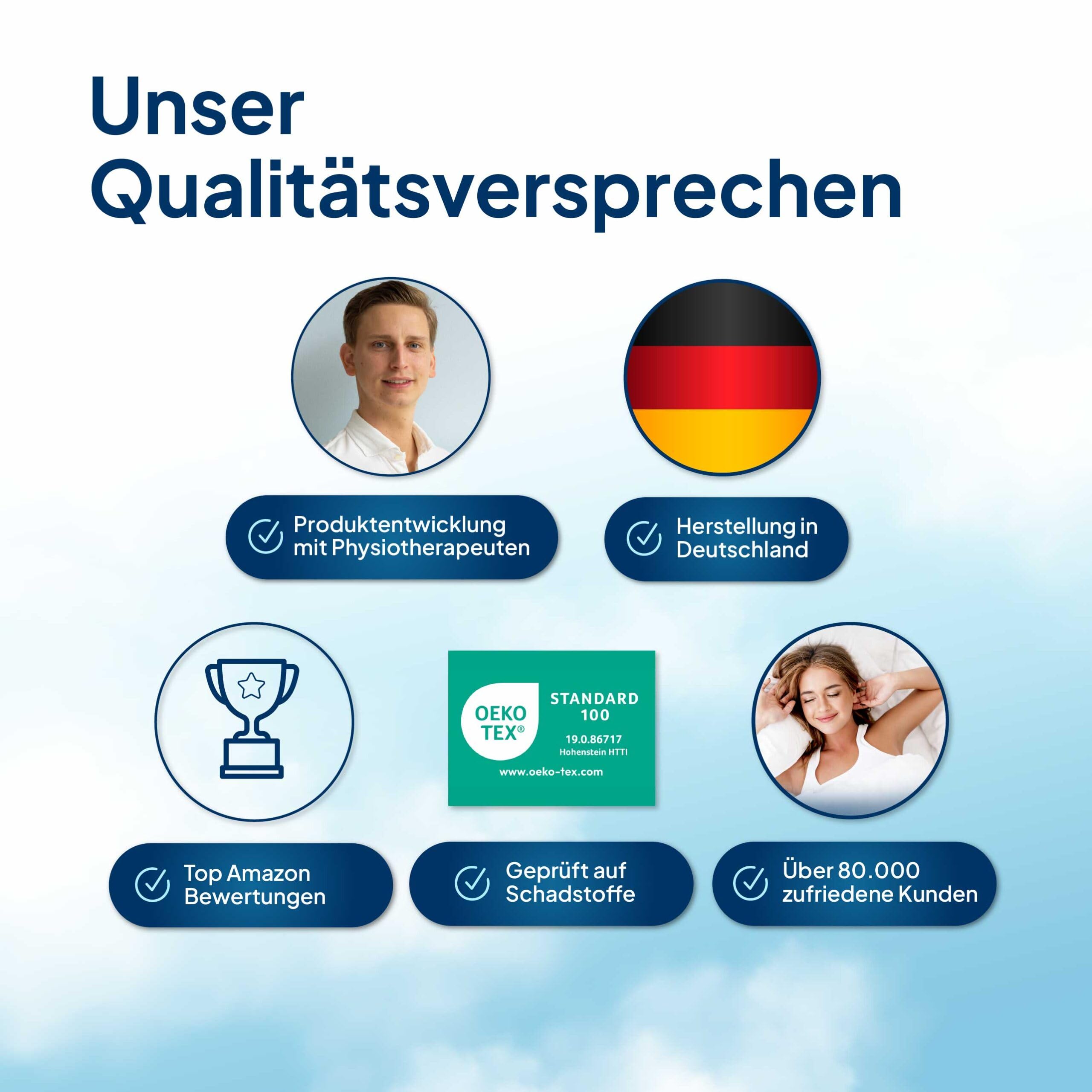 Unser Qualitätsversprechen

Produktentwicklung mit Physiotherapeuten

Herstellung in Deutschland

OEKO TEX®
STANDARD 100
19.0.86717
Hohenstein HTTI
www.oeko-tex.com

Top Amazon Bewertungen

Geprüft auf Schadstoffe

Über 80.000 zufriedene Kunden